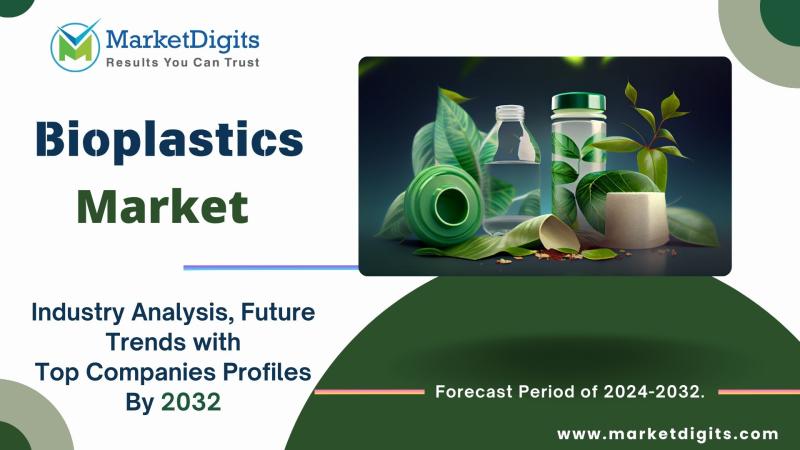 MarketDigits
Results You Can Trust

Bioplastics Market

Industry Analysis, Future Trends with Top Companies Profiles By 2032

Forecast Period of 2024-2032.

www.marketdigits.com